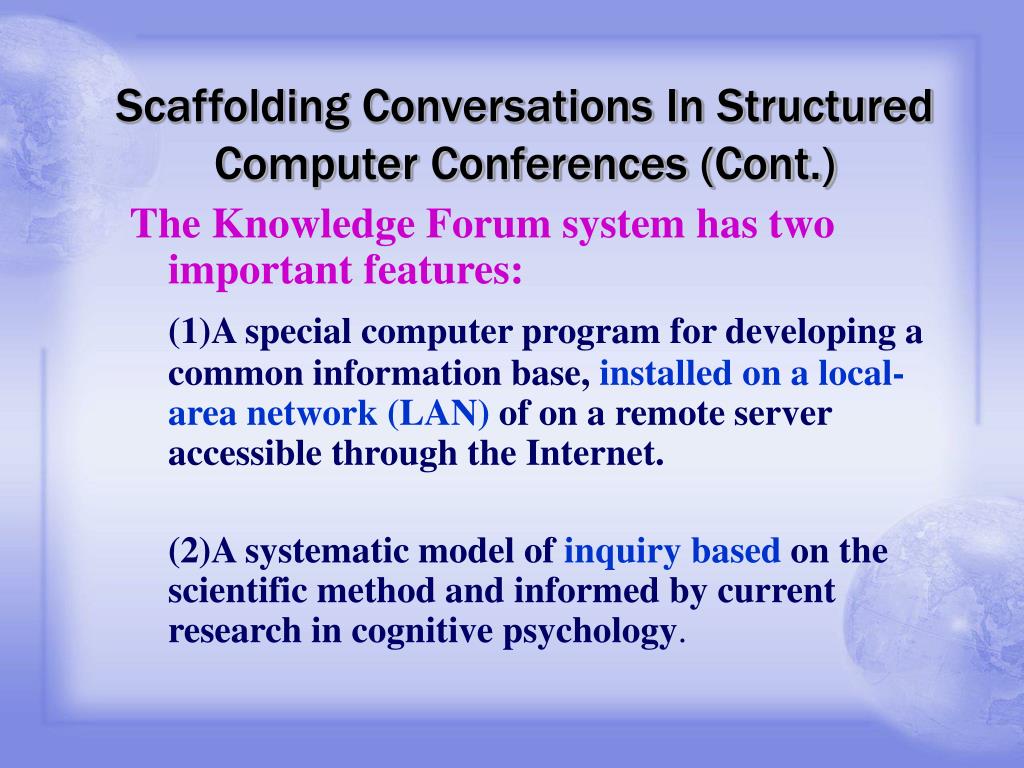 Scaffolding Conversations In Structured Computer Conferences (Cont.)

The Knowledge Forum system has two important features:

(1)A special computer program for developing a common information base, installed on a local-area network (LAN) of on a remote server accessible through the Internet.

(2)A systematic model of inquiry based on the scientific method and informed by current research in cognitive psychology.